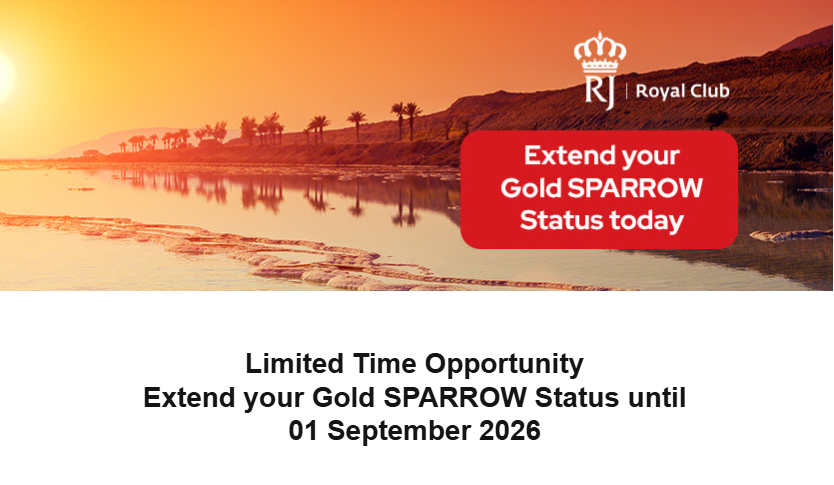 RJ | Royal Club

Extend your Gold SPARROW Status today

Limited Time Opportunity
Extend your Gold SPARROW Status until
01 September 2026